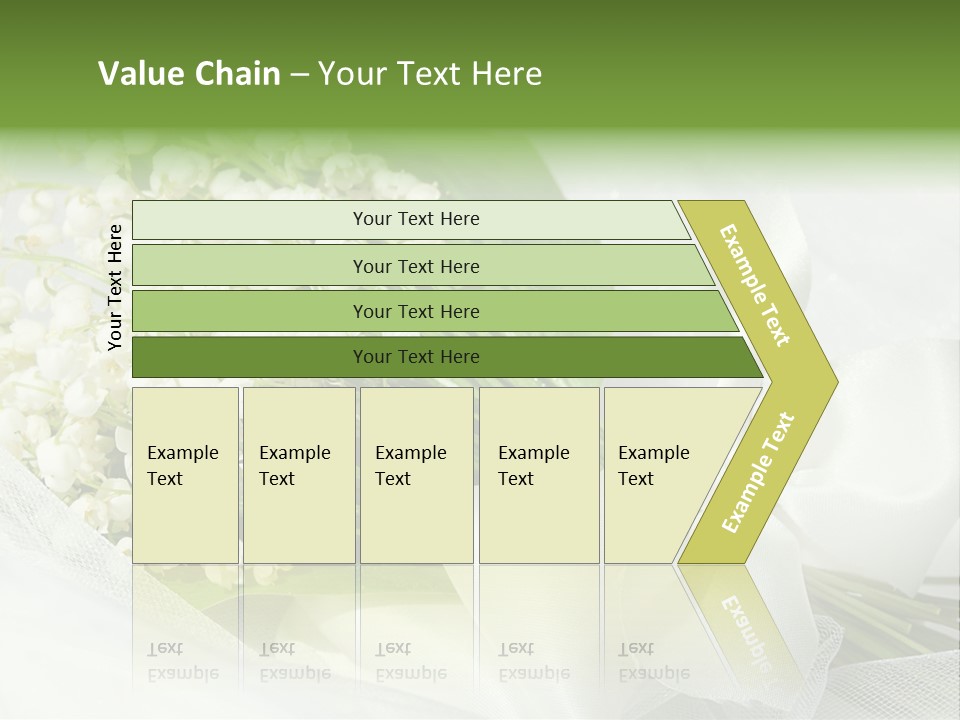 Value Chain – Your Text Here

Your Text Here

Your Text Here

Your Text Here

Your Text Here

Your Text Here

Example Text

Example Text

Example Text

Example Text

Example Text

Example Text

Example Text